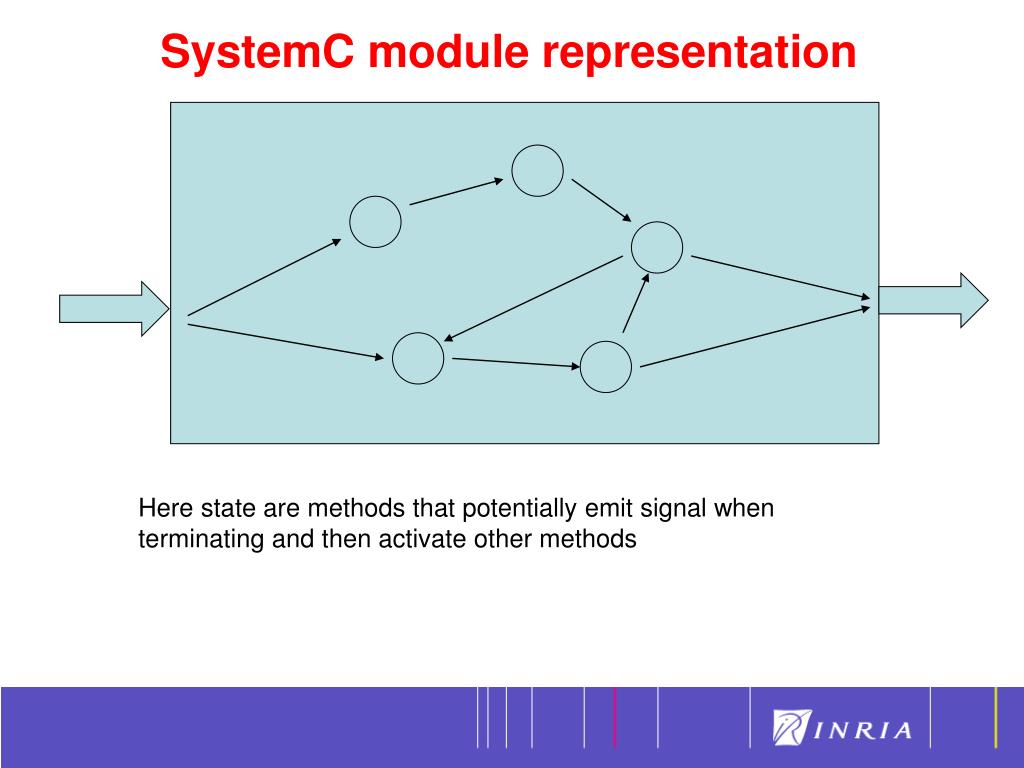 SystemC module representation

Here state are methods that potentially emit signal when terminating and then activate other methods

INRIA